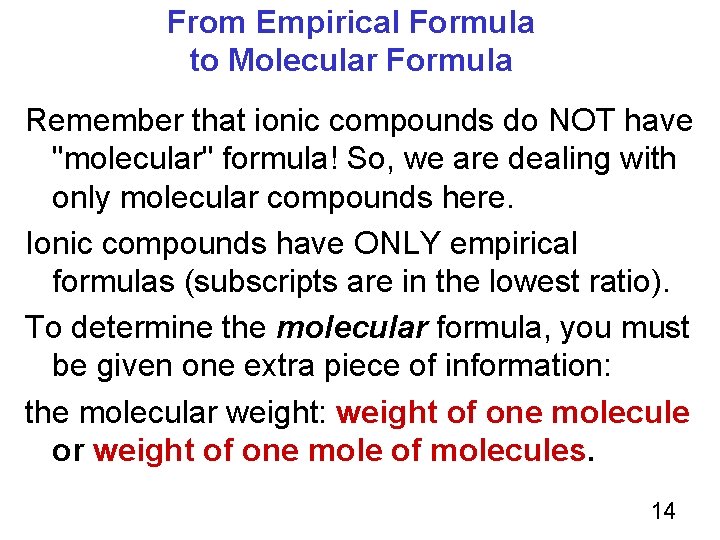 From Empirical Formula to Molecular Formula

Remember that ionic compounds do NOT have "molecular" formula! So, we are dealing with only molecular compounds here.

Ionic compounds have ONLY empirical formulas (subscripts are in the lowest ratio).

To determine the molecular formula, you must be given one extra piece of information:

the molecular weight: weight of one molecule or weight of one mole of molecules.

14